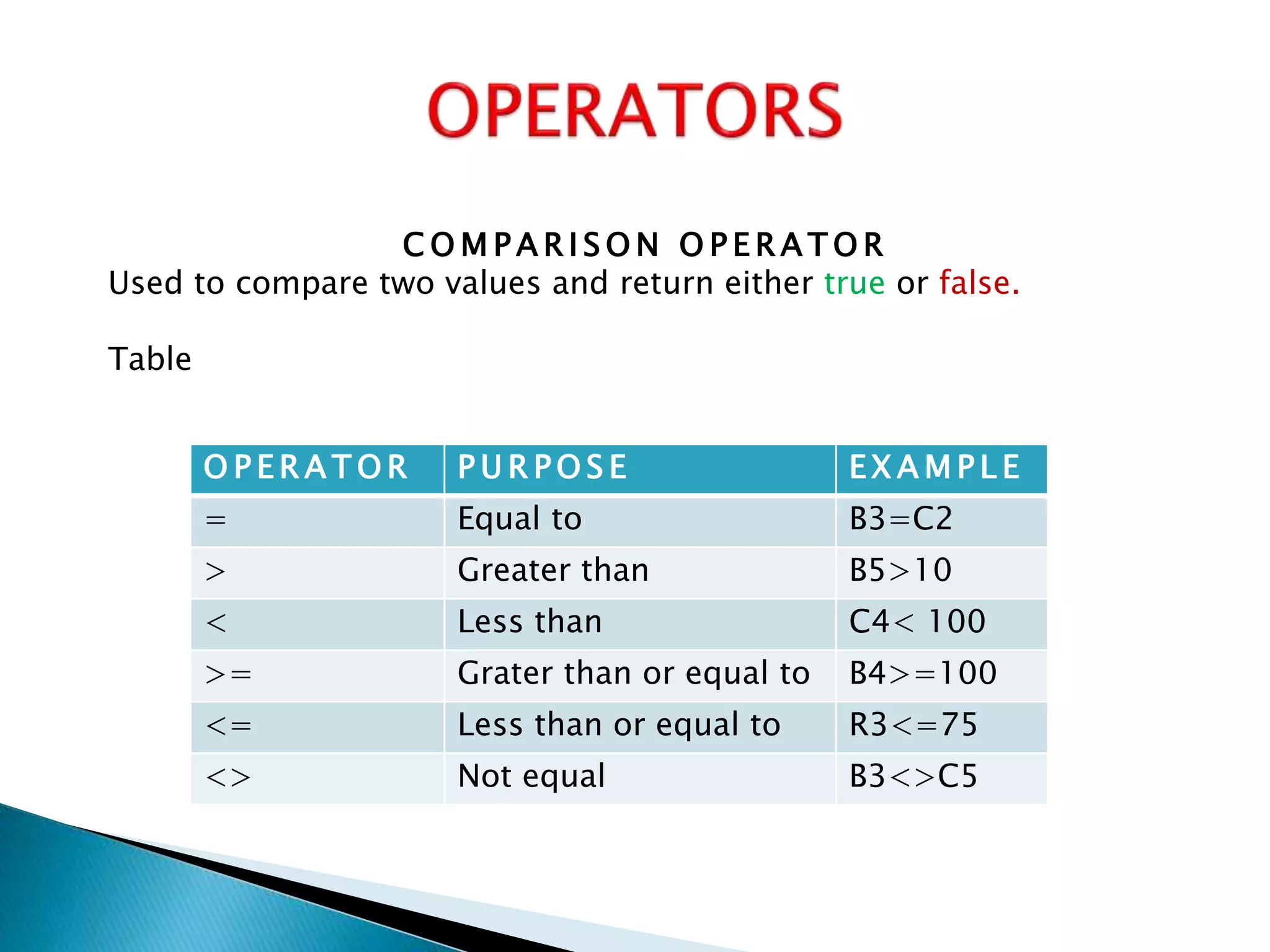 OPERATORS

COMPARISON OPERATOR

Used to compare two values and return either true or false.

Table

| OPERATOR | PURPOSE | EXAMPLE |
|---|---|---|
| = | Equal to | B3=C2 |
| > | Greater than | B5>10 |
| < | Less than | C4< 100 |
| >= | Grater than or equal to | B4>=100 |
| <= | Less than or equal to | R3<=75 |
| <> | Not equal | B3<>C5 |